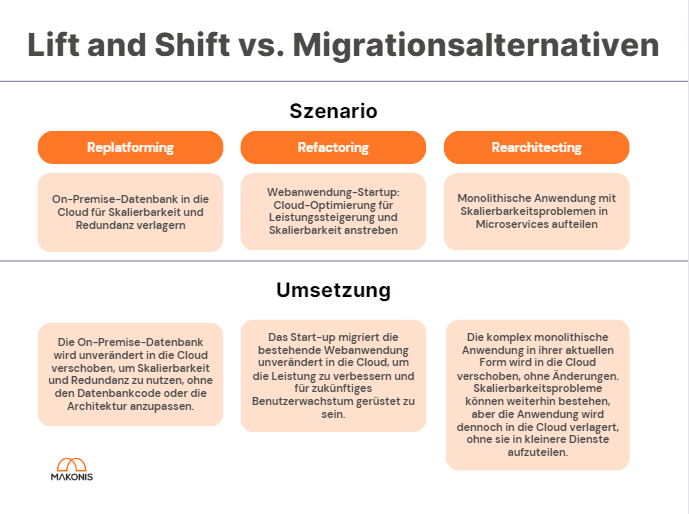 Lift and Shift vs. Migrationsalternativen

Szenario

Replatforming

Refactoring

Rearchitecting

On-Premise-Datenbank in die Cloud für Skalierbarkeit und Redundanz verlagern

Webanwendung-Startup: Cloud-Optimierung für Leistungssteigerung und Skalierbarkeit anstreben

Monolithische Anwendung mit Skalierbarkeitsproblemen in Microservices aufteilen

Umsetzung

Die On-Premise-Datenbank wird unverändert in die Cloud verschoben, um Skalierbarkeit und Redundanz zu nutzen, ohne den Datenbankcode oder die Architektur anzupassen.

Das Start-up migriert die bestehende Webanwendung unverändert in die Cloud, um die Leistung zu verbessern und für zukünftiges Benutzerwachstum gerüstet zu sein.

Die komplex monolithische Anwendung in ihrer aktuellen Form wird in die Cloud verschoben, ohne Änderungen. Skalierbarkeitsprobleme können weiterhin bestehen, aber die Anwendung wird dennoch in die Cloud verlagert, ohne sie in kleinere Dienste aufzuteilen.

MAKONIS